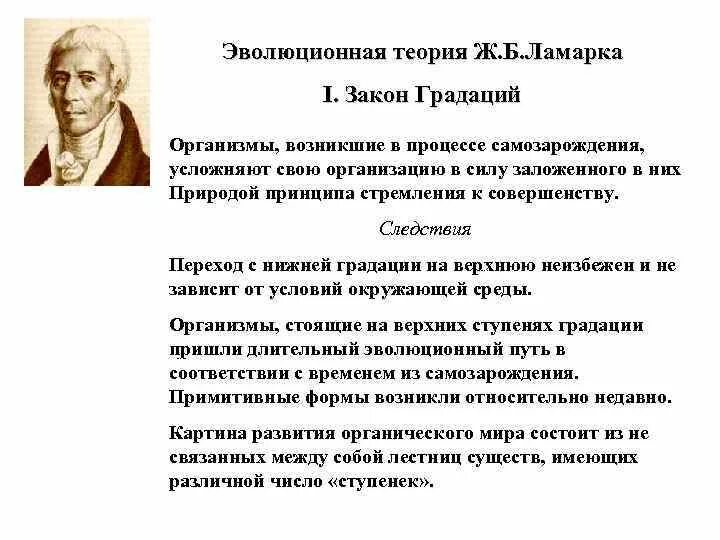 Эволюционная теория Ж.Б.Ламарка

I. Закон Градаций

Организмы, возникшие в процессе самозарождения, усложняют свою организацию в силу заложенного в них Природой принципа стремления к совершенству.

Следствия

Переход с нижней градации на верхнюю неизбежен и не зависит от условий окружающей среды.

Организмы, стоящие на верхних ступенях градации пришли длительный эволюционный путь в соответствии с временем из самозарождения. Примитивные формы возникли относительно недавно.

Картина развития органического мира состоит из не связанных между собой лестниц существ, имеющих различной число «ступенек».